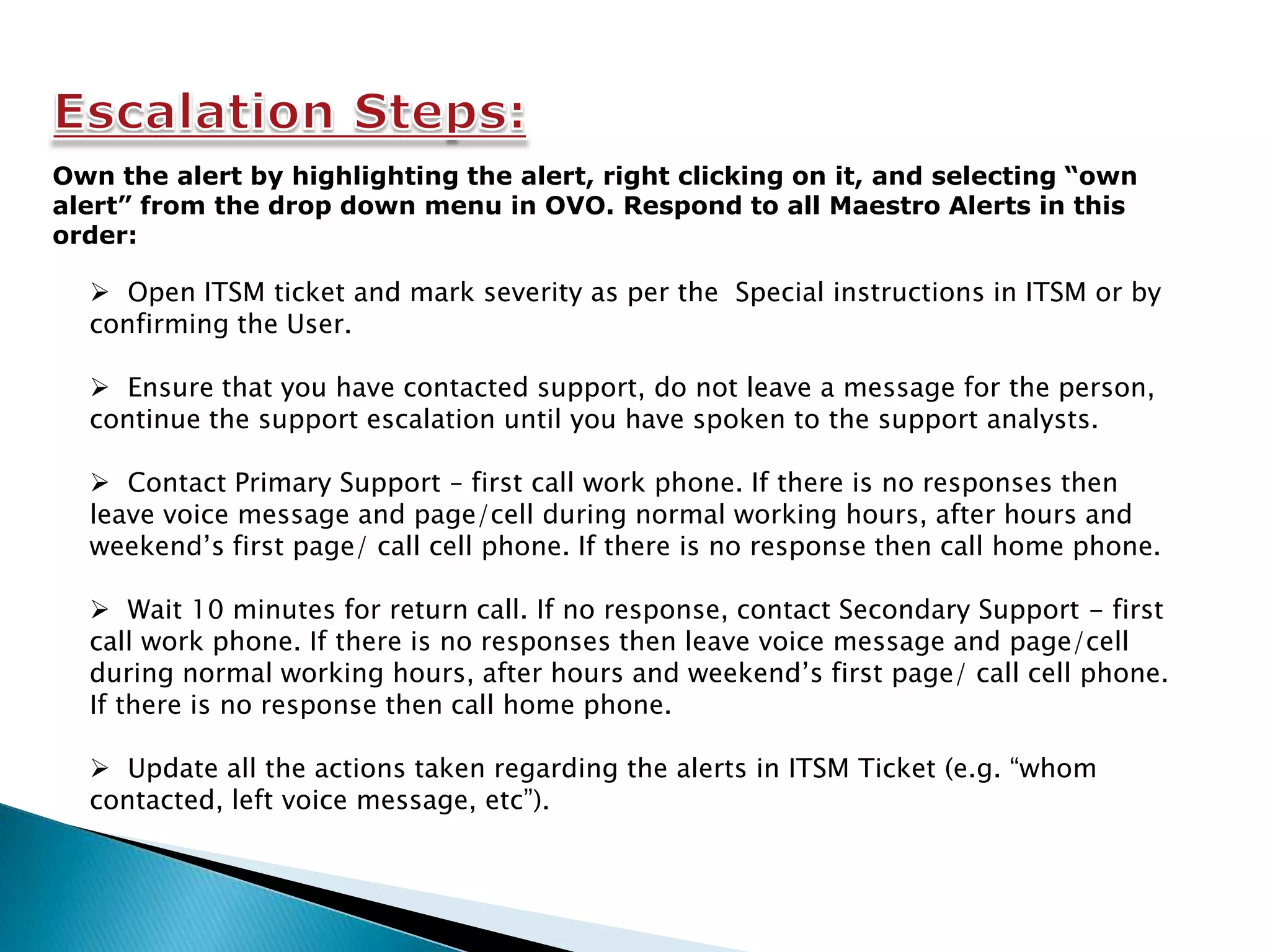 Escalation Steps:

Own the alert by highlighting the alert, right clicking on it, and selecting “own alert” from the drop down menu in OVO. Respond to all Maestro Alerts in this order:

➢ Open ITSM ticket and mark severity as per the  Special instructions in ITSM or by confirming the User.

➢ Ensure that you have contacted support, do not leave a message for the person, continue the support escalation until you have spoken to the support analysts.

➢ Contact Primary Support – first call work phone. If there is no responses then leave voice message and page/cell during normal working hours, after hours and weekend’s first page/ call cell phone. If there is no response then call home phone.

➢ Wait 10 minutes for return call. If no response, contact Secondary Support – first call work phone. If there is no responses then leave voice message and page/cell during normal working hours, after hours and weekend’s first page/ call cell phone. If there is no response then call home phone.

➢ Update all the actions taken regarding the alerts in ITSM Ticket (e.g. “whom contacted, left voice message, etc”).